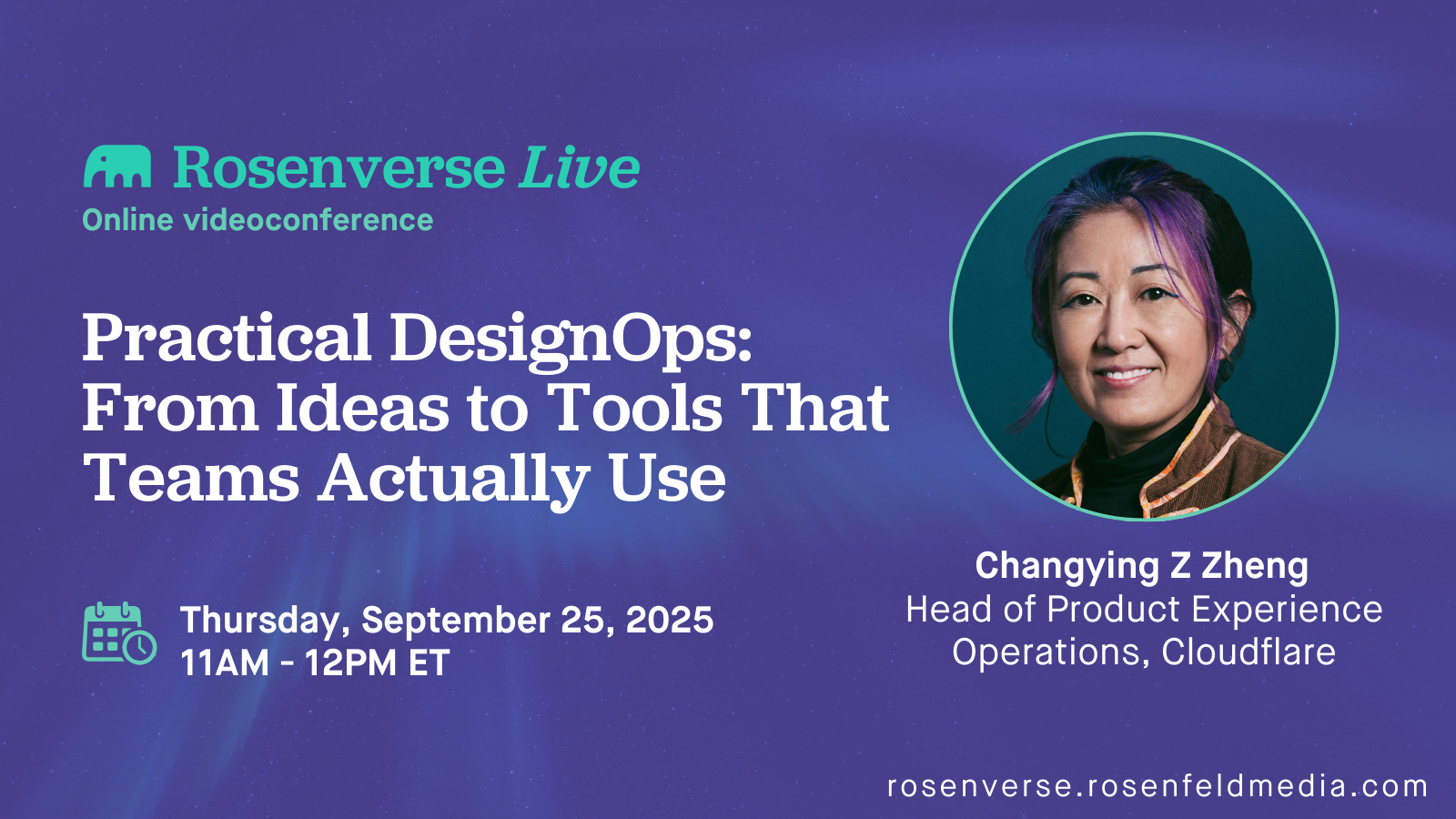 Rosenverse Live
Online videoconference

Practical DesignOps: From Ideas to Tools That Teams Actually Use

Thursday, September 25, 2025
11AM - 12PM ET

Changying Z Zheng
Head of Product Experience Operations, Cloudflare

rosenverse.rosenfeldmedia.com